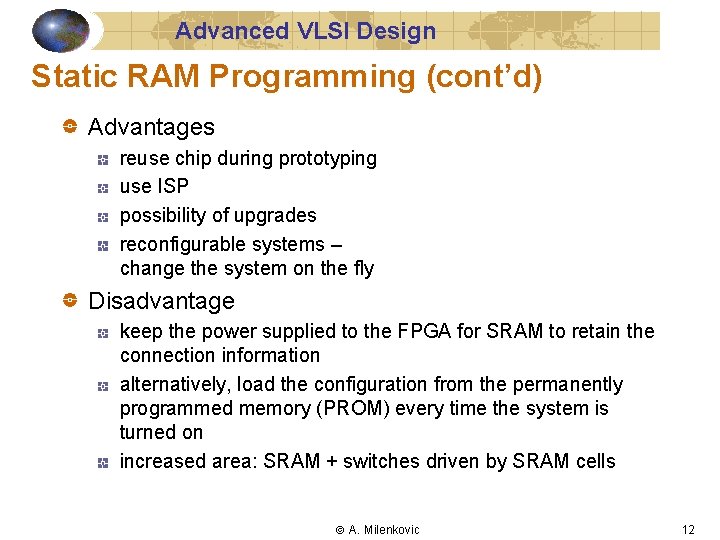 Advanced VLSI Design

Static RAM Programming (cont'd)

Advantages

reuse chip during prototyping

use ISP

possibility of upgrades

reconfigurable systems – change the system on the fly

Disadvantage

keep the power supplied to the FPGA for SRAM to retain the connection information

alternatively, load the configuration from the permanently programmed memory (PROM) every time the system is turned on

increased area: SRAM + switches driven by SRAM cells

© A. Milenkovic

12